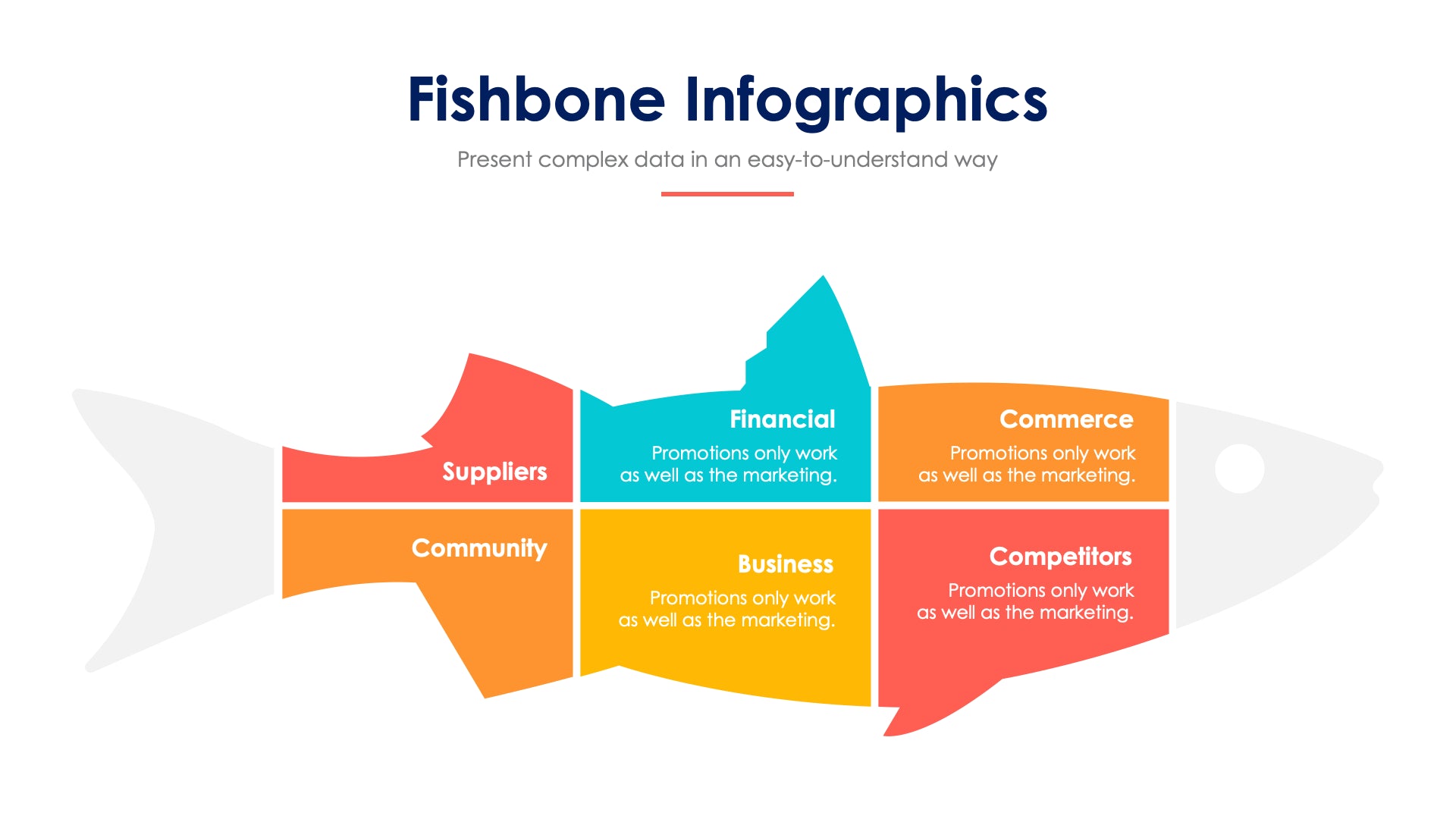 Fishbone Infographics

Present complex data in an easy-to-understand way

Suppliers

Financial

Promotions only work as well as the marketing.

Commerce

Promotions only work as well as the marketing.

Community

Business

Promotions only work as well as the marketing.

Competitors

Promotions only work as well as the marketing.